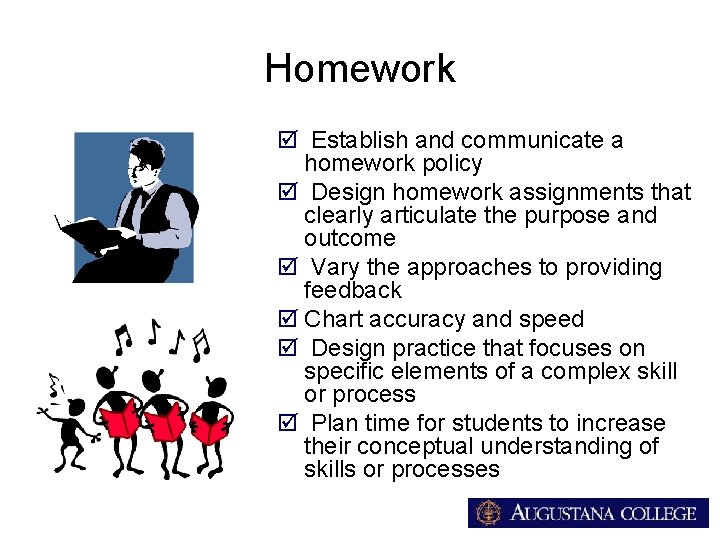 Homework

☑ Establish and communicate a homework policy

☑ Design homework assignments that clearly articulate the purpose and outcome

☑ Vary the approaches to providing feedback

☑ Chart accuracy and speed

☑ Design practice that focuses on specific elements of a complex skill or process

☑ Plan time for students to increase their conceptual understanding of skills or processes

AUGUSTANA COLLEGE